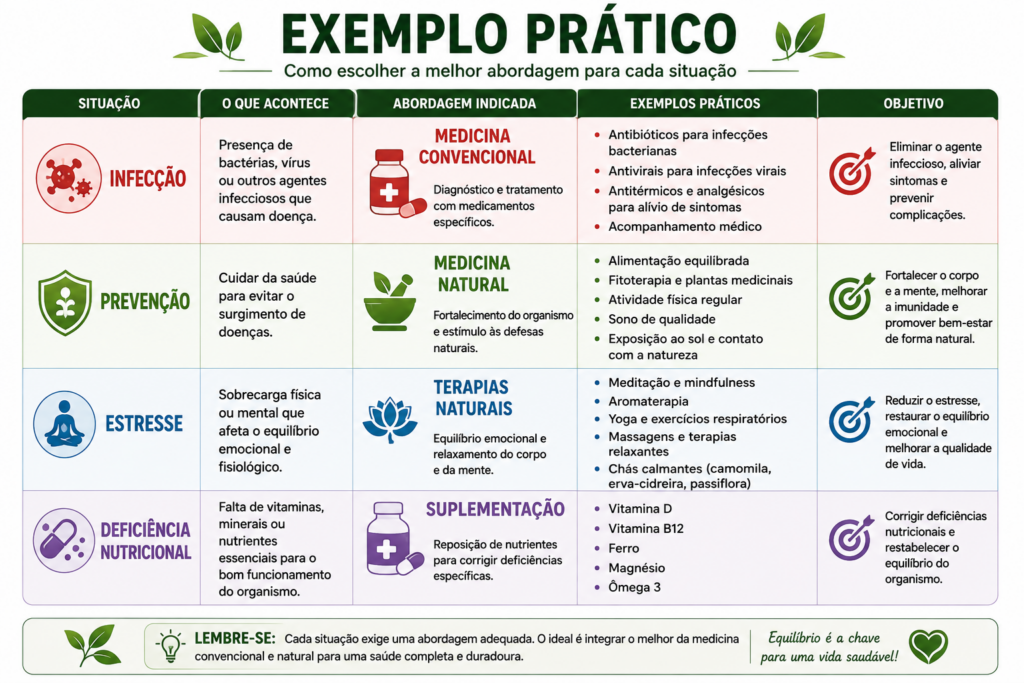 EXEMPLO PRÁTICO

Como escolher a melhor abordagem para cada situação

| SITUAÇÃO | O QUE ACONTECE | ABORDAGEM INDICADA | EXEMPLOS PRÁTICOS | OBJETIVO |
|---|---|---|---|---|
| INFECÇÃO | Presença de bactérias, vírus ou outros agentes infecciosos que causam doença. | MEDICINA CONVENCIONAL Diagnóstico e tratamento com medicamentos específicos. | • Antibióticos para infecções bacterianas • Antivirais para infecções virais • Antitérmicos e analgésicos para alívio de sintomas • Acompanhamento médico | Eliminar o agente infeccioso, aliviar sintomas e prevenir complicações. |
| PREVENÇÃO | Cuidar da saúde para evitar o surgimento de doenças. | MEDICINA NATURAL Fortalecimento do organismo e estímulo às defesas naturais. | • Alimentação equilibrada • Fitoterapia e plantas medicinais • Atividade física regular • Sono de qualidade • Exposição ao sol e contato com a natureza | Fortalecer o corpo e a mente, melhorar a imunidade e promover bem-estar de forma natural. |
| ESTRESSE | Sobrecarga física ou mental que afeta o equilíbrio emocional e fisiológico. | TERAPIAS NATURAIS Equilíbrio emocional e relaxamento do corpo e da mente. | • Meditação e mindfulness • Aromaterapia • Yoga e exercícios respiratórios • Massagens e terapias relaxantes • Chás calmantes (camomila, erva-cidreira, passiflora) | Reduzir o estresse, restaurar o equilíbrio emocional e melhorar a qualidade de vida. |
| DEFICIÊNCIA NUTRICIONAL | Falta de vitaminas, minerais ou nutrientes essenciais para o bom funcionamento do organismo. | SUPLEMENTAÇÃO Reposição de nutrientes para corrigir deficiências específicas. | • Vitamina D • Vitamina B12 • Ferro • Magnésio • Ômega 3 | Corrigir deficiências nutricionais e restabelecer o equilíbrio do organismo. |

LEMBRE-SE: Cada situação exige uma abordagem adequada. O ideal é integrar o melhor da medicina convencional e natural para uma saúde completa e duradoura.

Equilíbrio é a chave para uma vida saudável!